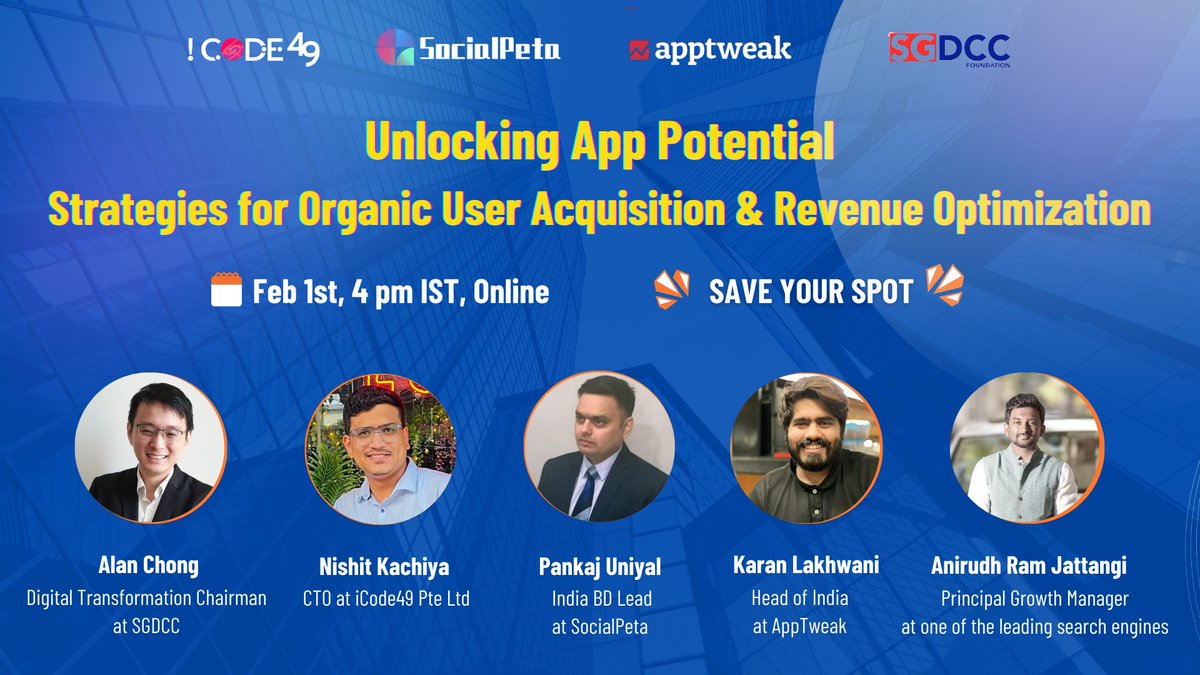 !CODE49 SocialPeta apptweak SGDCC FOUNDATION

Unlocking App Potential

Strategies for Organic User Acquisition & Revenue Optimization

Feb 1st, 4 pm IST, Online

SAVE YOUR SPOT

Alan Chong
Digital Transformation Chairman at SGDCC

Nishit Kachiya
CTO at iCode49 Pte Ltd

Pankaj Uniyal
India BD Lead at SocialPeta

Karan Lakhwani
Head of India at AppTweak

Anirudh Ram Jattangi
Principal Growth Manager at one of the leading search engines